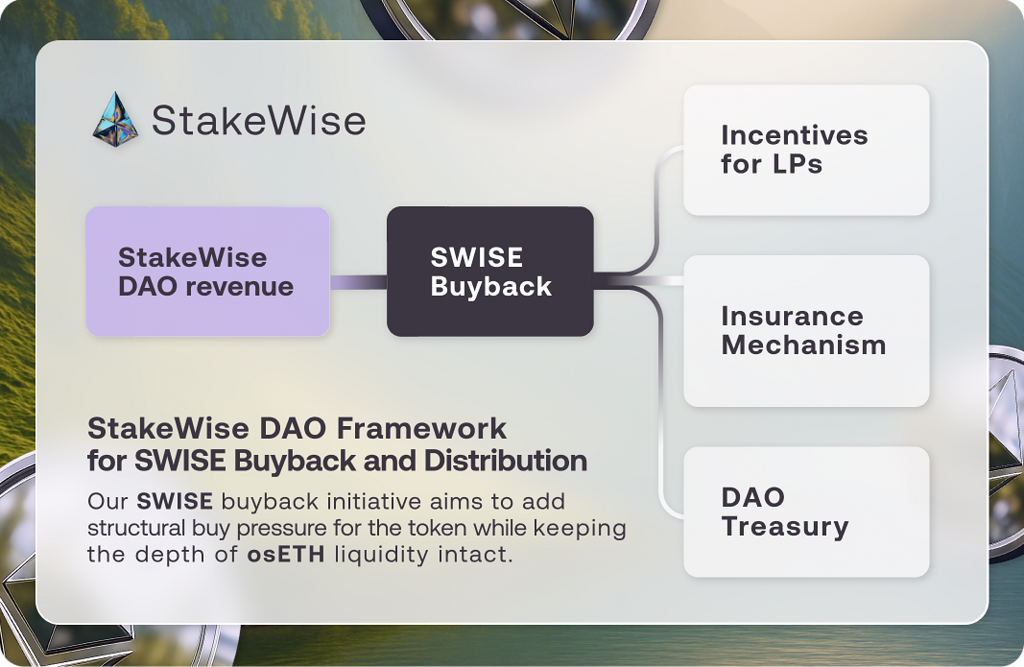 StakeWise

StakeWise DAO revenue

SWISE Buyback

Incentives for LPs

Insurance Mechanism

DAO Treasury

StakeWise DAO Framework for SWISE Buyback and Distribution

Our SWISE buyback initiative aims to add structural buy pressure for the token while keeping the depth of osETH liquidity intact.